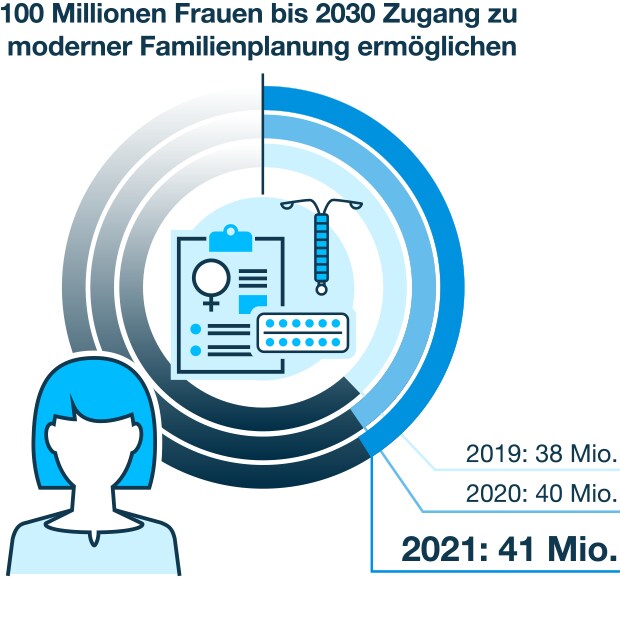 100 Millionen Frauen bis 2030 Zugang zu moderner Familienplanung ermöglichen

2019: 38 Mio.

2020: 40 Mio.

2021: 41 Mio.